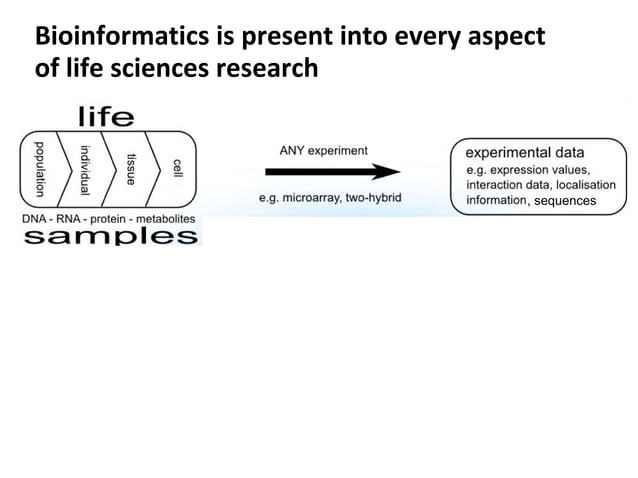 Bioinformatics is present into every aspect of life sciences research

life

population

individual

tissue

cell

DNA - RNA - protein - metabolites

samples

ANY experiment

e.g. microarray, two-hybrid

experimental data

e.g. expression values, interaction data, localisation information, sequences